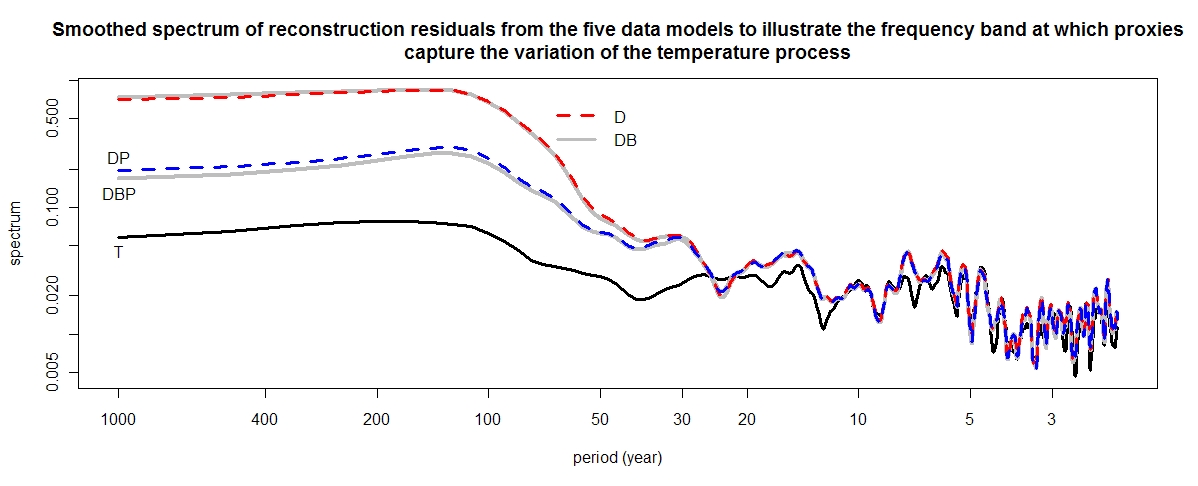 Smoothed spectrum of reconstruction residuals from the five data models to illustrate the frequency band at which proxies capture the variation of the temperature process

D
DB

DP
DBP
T

spectrum

0.500
0.100
0.020
0.005

1000
400
200
100
50
30
20
10
5
3

period (year)